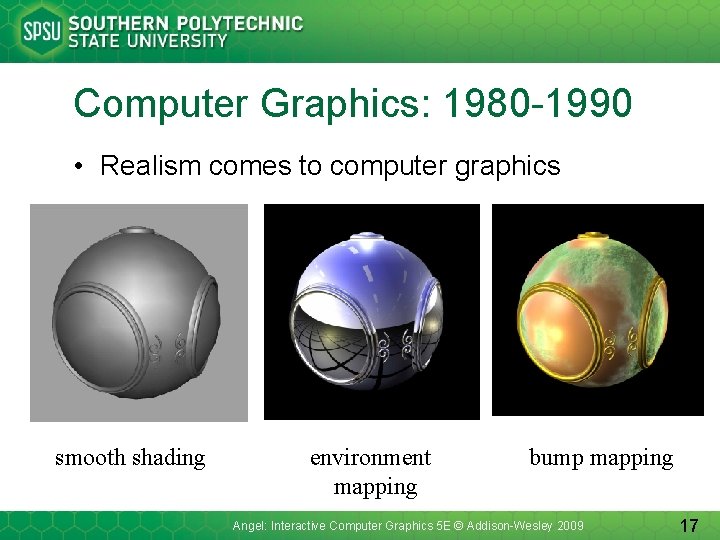 SPSU SOUTHERN POLYTECHNIC STATE UNIVERSITY

Computer Graphics: 1980-1990

• Realism comes to computer graphics

smooth shading

environment mapping

bump mapping

Angel: Interactive Computer Graphics 5E © Addison-Wesley 2009

17